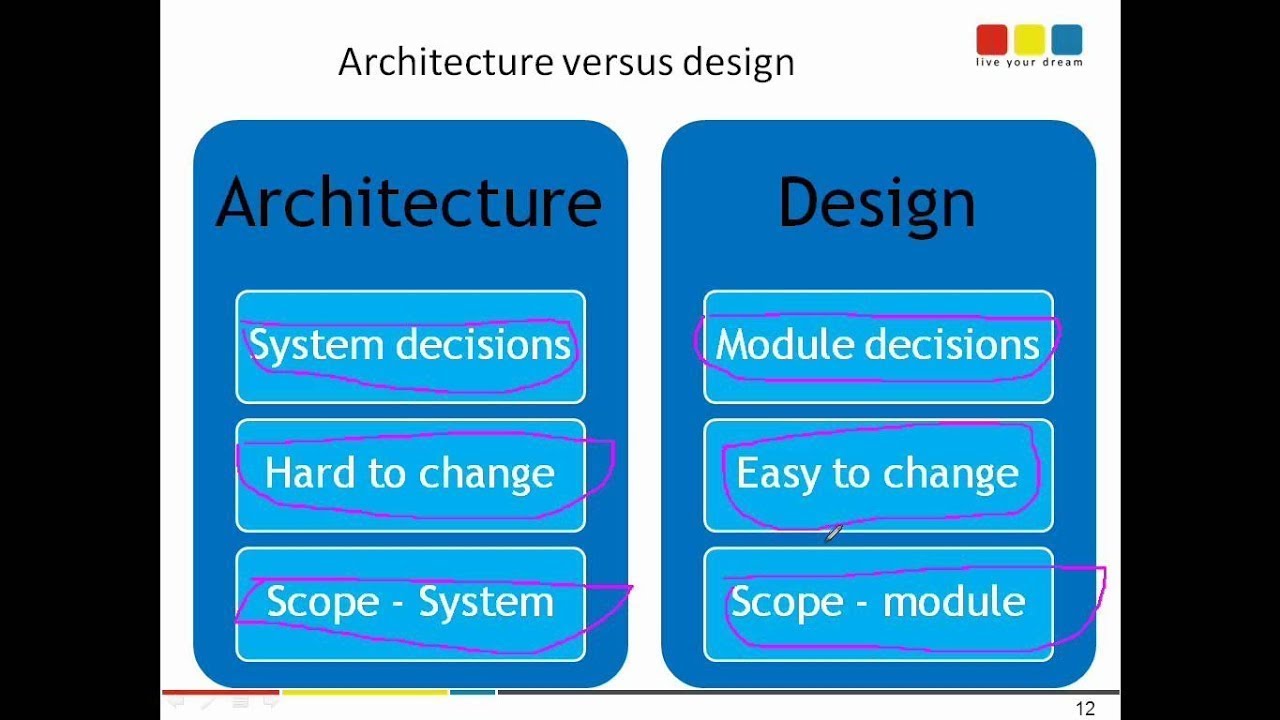 Architecture versus design

live your dream

Architecture

System decisions

Hard to change

Scope - System

Design

Module decisions

Easy to change

Scope - module

12